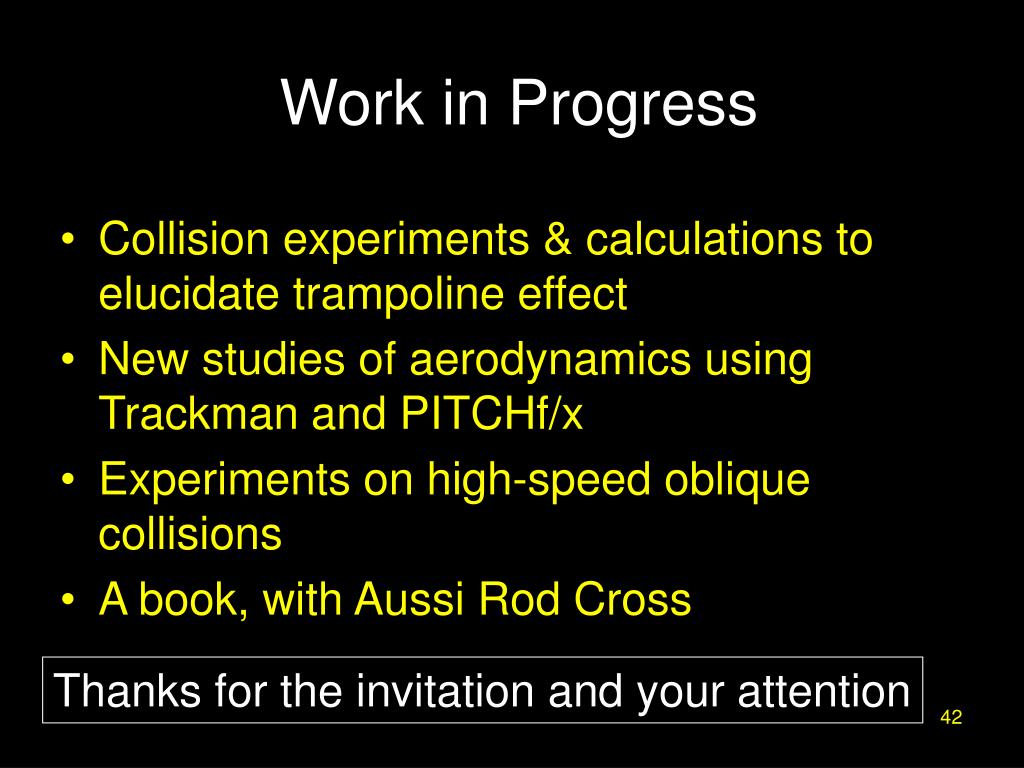 Work in Progress

• Collision experiments & calculations to elucidate trampoline effect
• New studies of aerodynamics using Trackman and PITCHf/x
• Experiments on high-speed oblique collisions
• A book, with Aussi Rod Cross

Thanks for the invitation and your attention

42